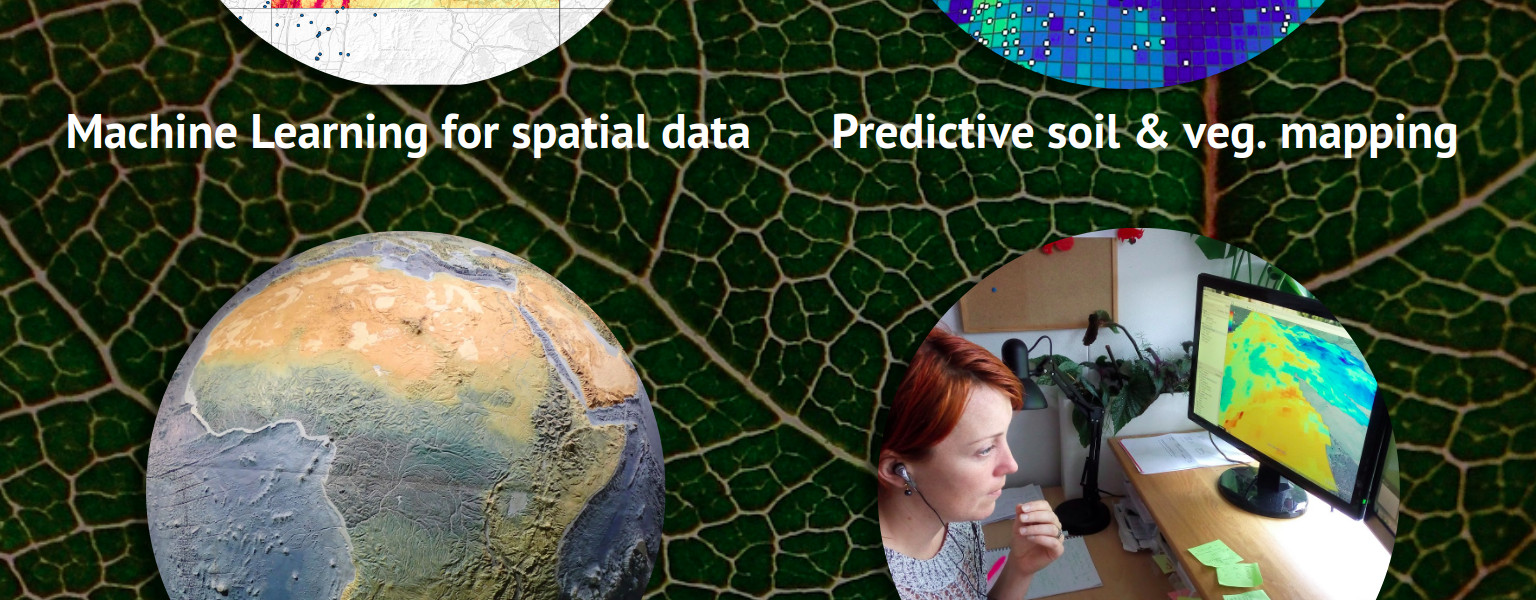 Machine Learning for spatial data

Predictive soil & veg. mapping